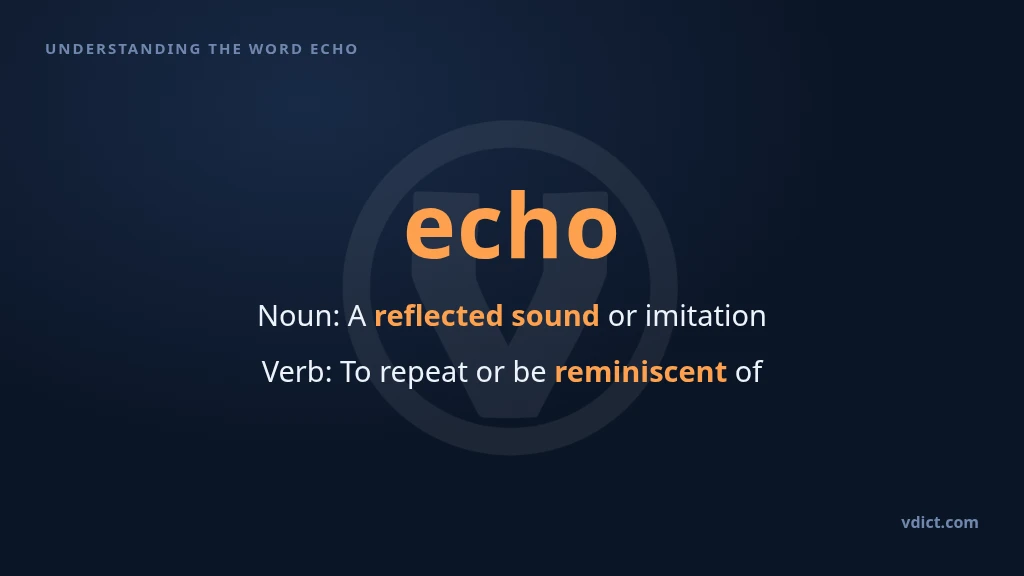 UNDERSTANDING THE WORD ECHO

echo

Noun: A reflected sound or imitation

Verb: To repeat or be reminiscent of

vdict.com